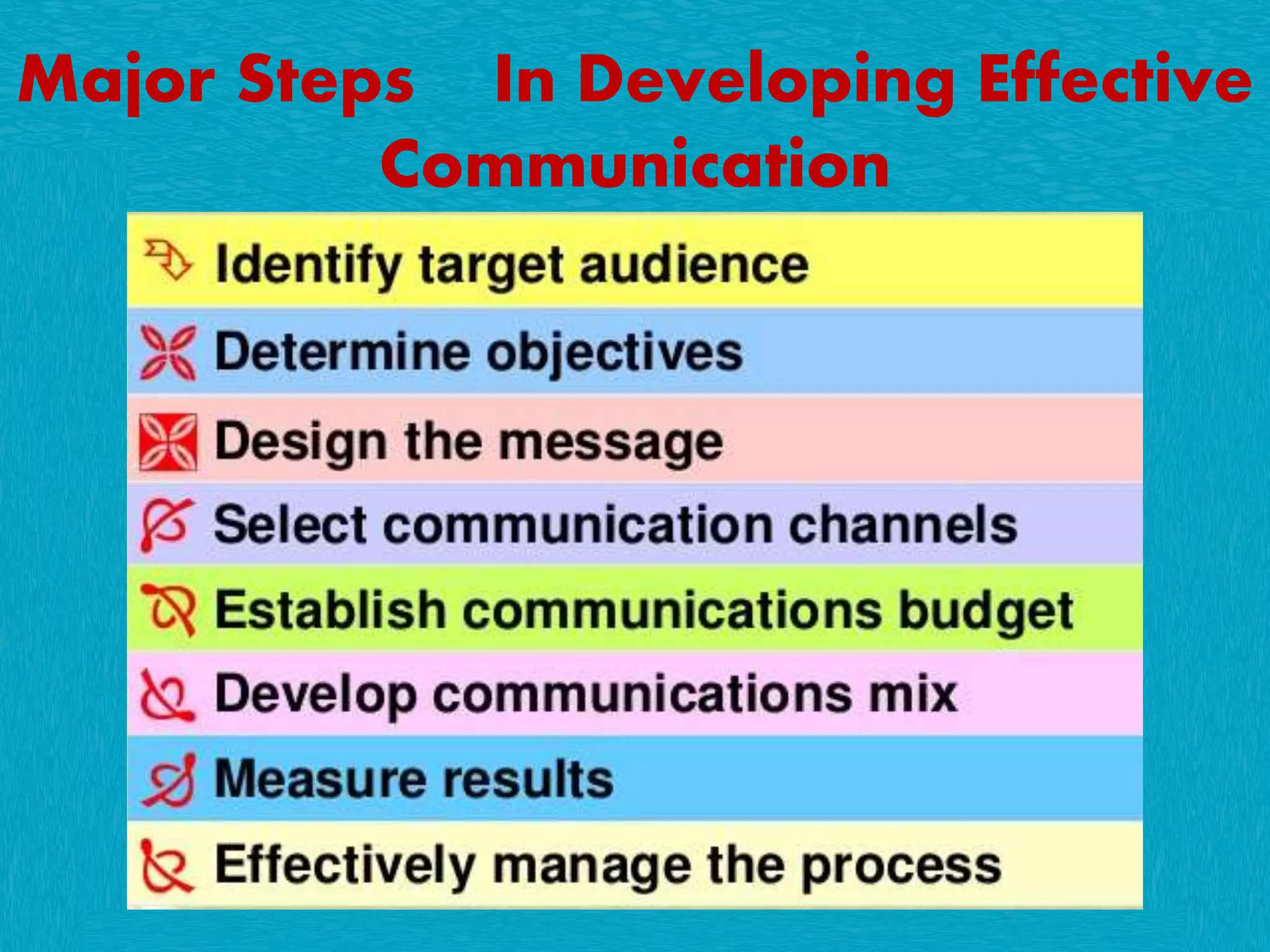 Major Steps In Developing Effective Communication

Identify target audience

Determine objectives

Design the message

Select communication channels

Establish communications budget

Develop communications mix

Measure results

Effectively manage the process